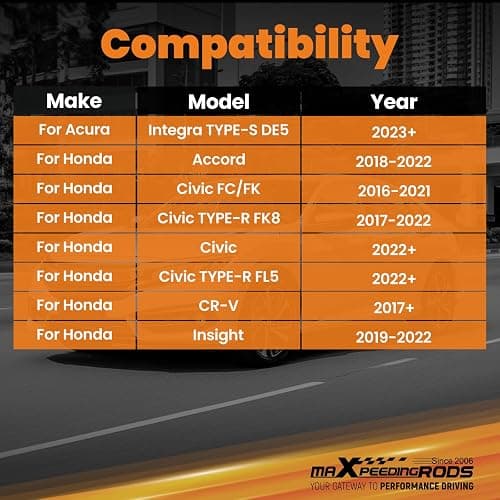 Compatibility

| Make | Model | Year |
|---|---|---|
| For Acura | Integra TYPE-S DE5 | 2023+ |
| For Honda | Accord | 2018-2022 |
| For Honda | Civic FC/FK | 2016-2021 |
| For Honda | Civic TYPE-R FK8 | 2017-2022 |
| For Honda | Civic | 2022+ |
| For Honda | Civic TYPE-R FL5 | 2022+ |
| For Honda | CR-V | 2017+ |
| For Honda | Insight | 2019-2022 |

Since 2006
maXpeedingRODS
YOUR GATEWAY TO PERFORMANCE DRIVING